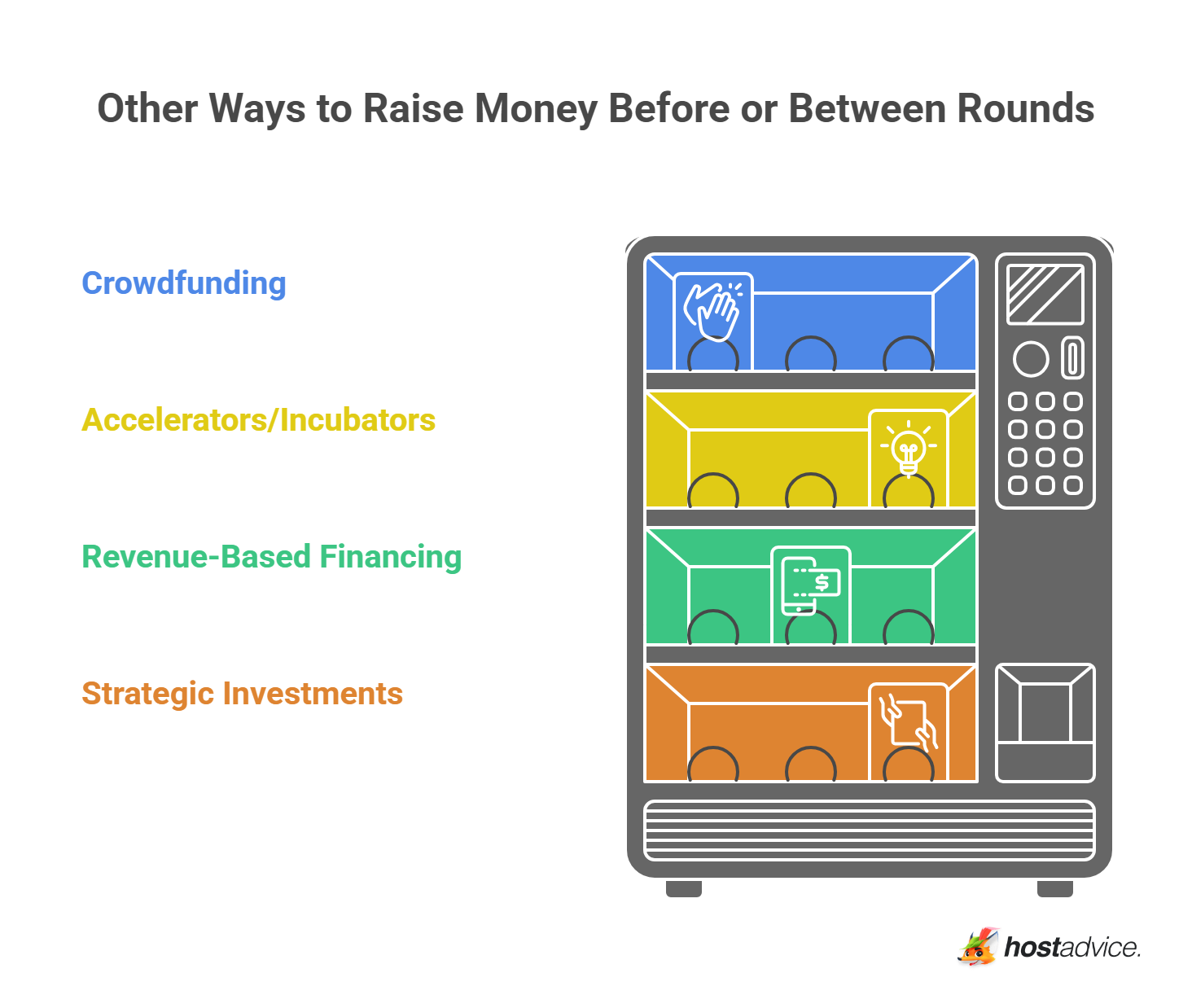 Other Ways to Raise Money Before or Between Rounds

Crowdfunding

Accelerators/Incubators

Revenue-Based Financing

Strategic Investments

$

hostadvice.